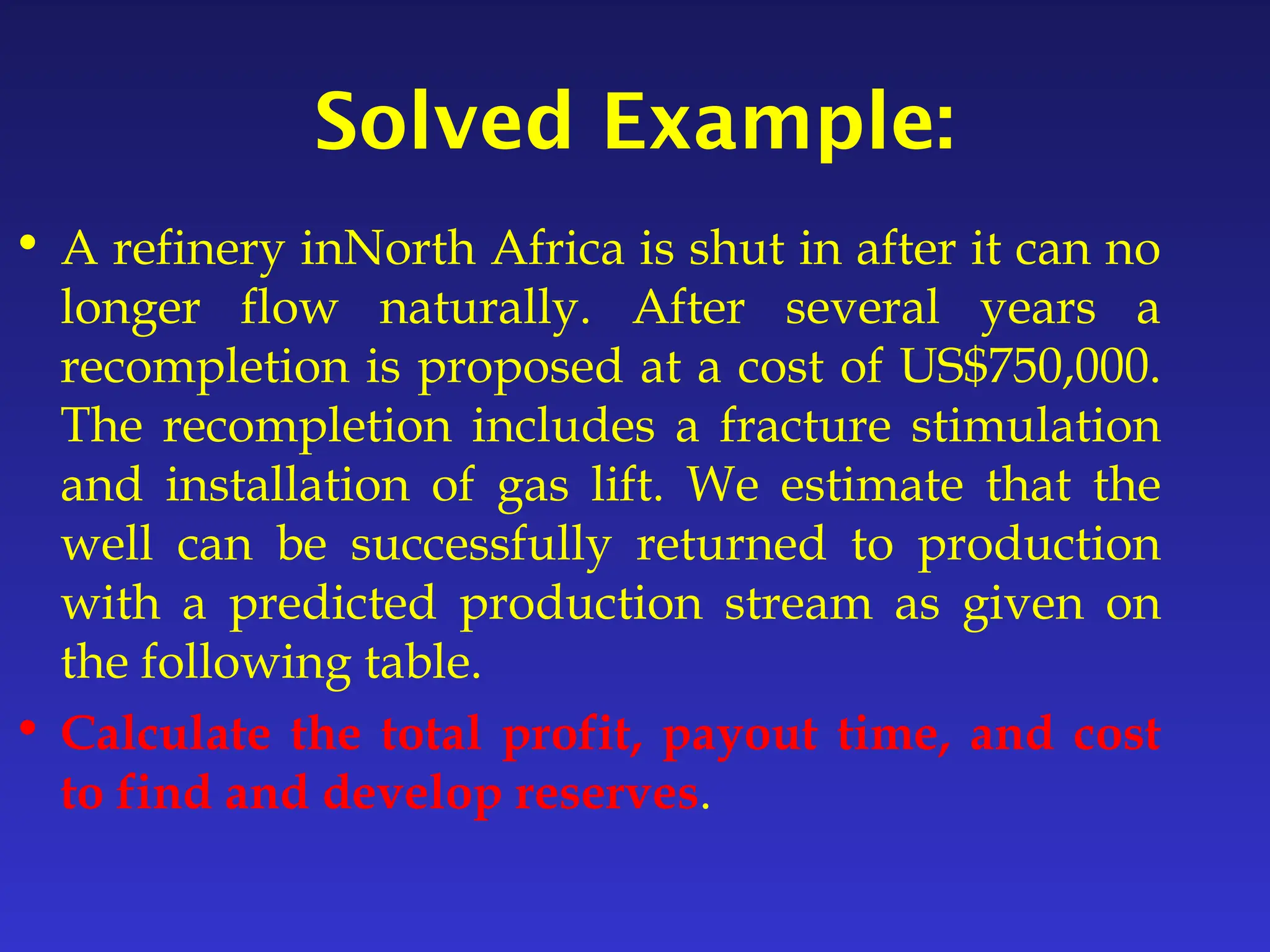 Solved Example:

• A refinery inNorth Africa is shut in after it can no longer flow naturally. After several years a recompletion is proposed at a cost of US$750,000. The recompletion includes a fracture stimulation and installation of gas lift. We estimate that the well can be successfully returned to production with a predicted production stream as given on the following table.

• Calculate the total profit, payout time, and cost to find and develop reserves.